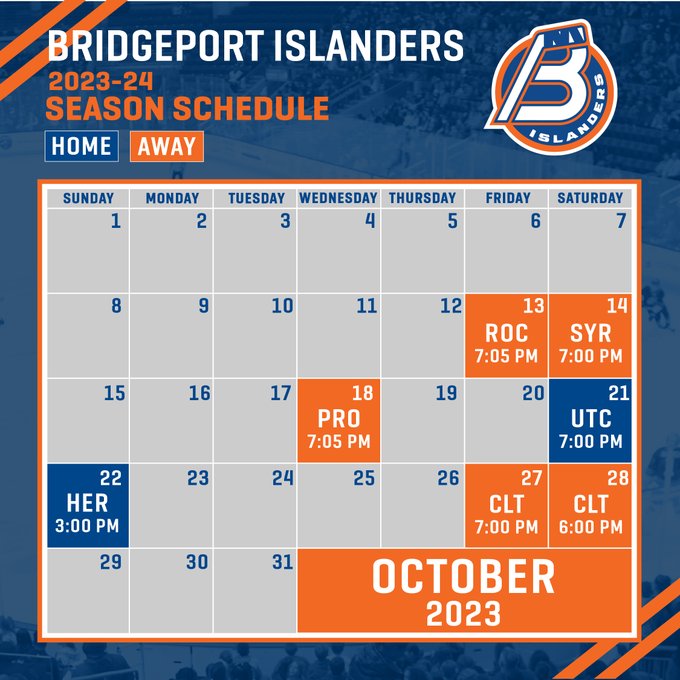 BRIDGEPORT ISLANDERS
2023-24
SEASON SCHEDULE
HOME AWAY

B
ISLANDERS

| SUNDAY | MONDAY | TUESDAY | WEDNESDAY | THURSDAY | FRIDAY | SATURDAY |
|---|---|---|---|---|---|---|
| 1 | 2 | 3 | 4 | 5 | 6 | 7 |
| 8 | 9 | 10 | 11 | 12 | 13 ROC 7:05 PM | 14 SYR 7:00 PM |
| 15 | 16 | 17 | 18 PRO 7:05 PM | 19 | 20 | 21 UTC 7:00 PM |
| 22 HER 3:00 PM | 23 | 24 | 25 | 26 | 27 CLT 7:00 PM | 28 CLT 6:00 PM |
| 29 | 30 | 31 | OCTOBER 2023 | | | |